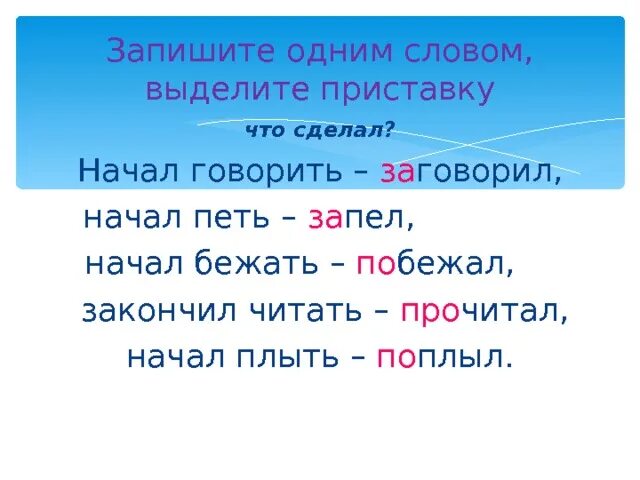 Запишите одним словом, выделите приставку

что сделал?

Начал говорить – заговорил,

начал петь – запел,

начал бежать – побежал,

закончил читать – прочитал,

начал плыть – поплыл.